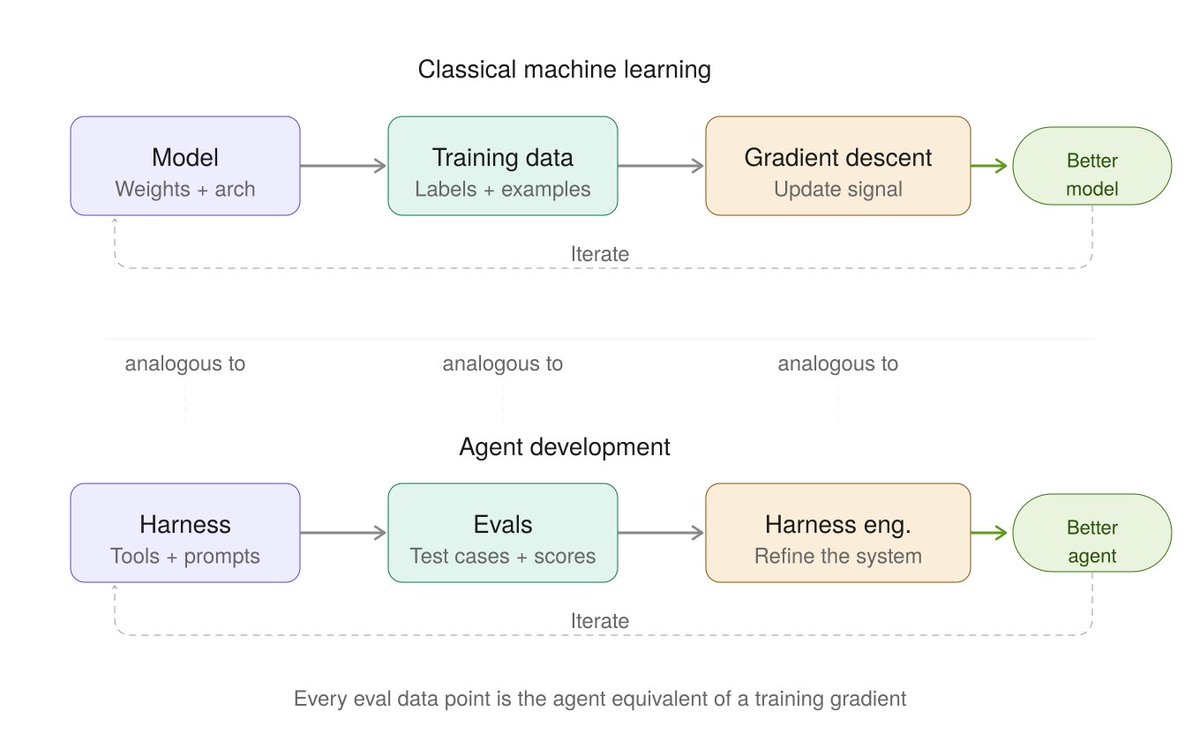 Classical machine learning

Model
Weights + arch

Training data
Labels + examples

Gradient descent
Update signal

Better model

Iterate

analogous to

analogous to

analogous to

Agent development

Harness
Tools + prompts

Evals
Test cases + scores

Harness eng.
Refine the system

Better agent

Iterate

Every eval data point is the agent equivalent of a training gradient